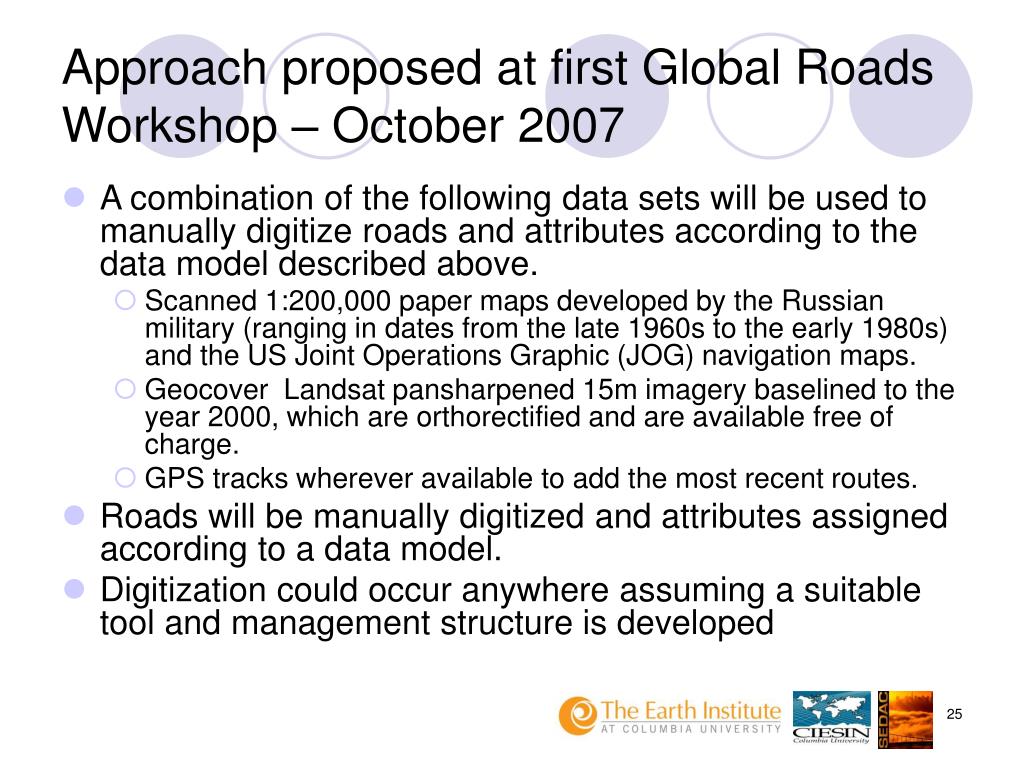 Approach proposed at first Global Roads Workshop – October 2007

A combination of the following data sets will be used to manually digitize roads and attributes according to the data model described above.

Scanned 1:200,000 paper maps developed by the Russian military (ranging in dates from the late 1960s to the early 1980s) and the US Joint Operations Graphic (JOG) navigation maps.

Geocover Landsat pansharpened 15m imagery baselined to the year 2000, which are orthorectified and are available free of charge.

GPS tracks wherever available to add the most recent routes.

Roads will be manually digitized and attributes assigned according to a data model.

Digitization could occur anywhere assuming a suitable tool and management structure is developed

The Earth Institute
AT COLUMBIA UNIVERSITY

CIESIN
Columbia University

SEDAC

25